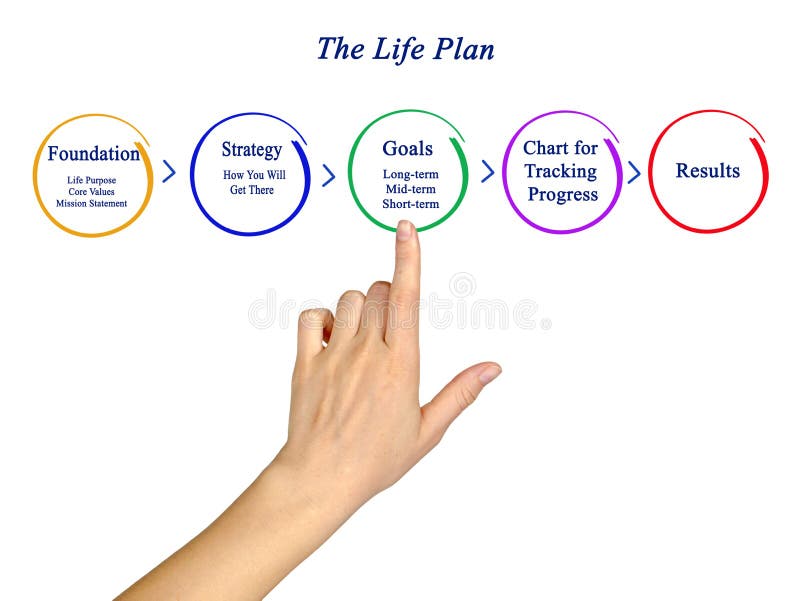 The Life Plan

Foundation
Life Purpose
Core Values
Mission Statement

Strategy
How You Will
Get There

Goals
Long-term
Mid-term
Short-term

Chart for
Tracking
Progress

Results

dreamstime